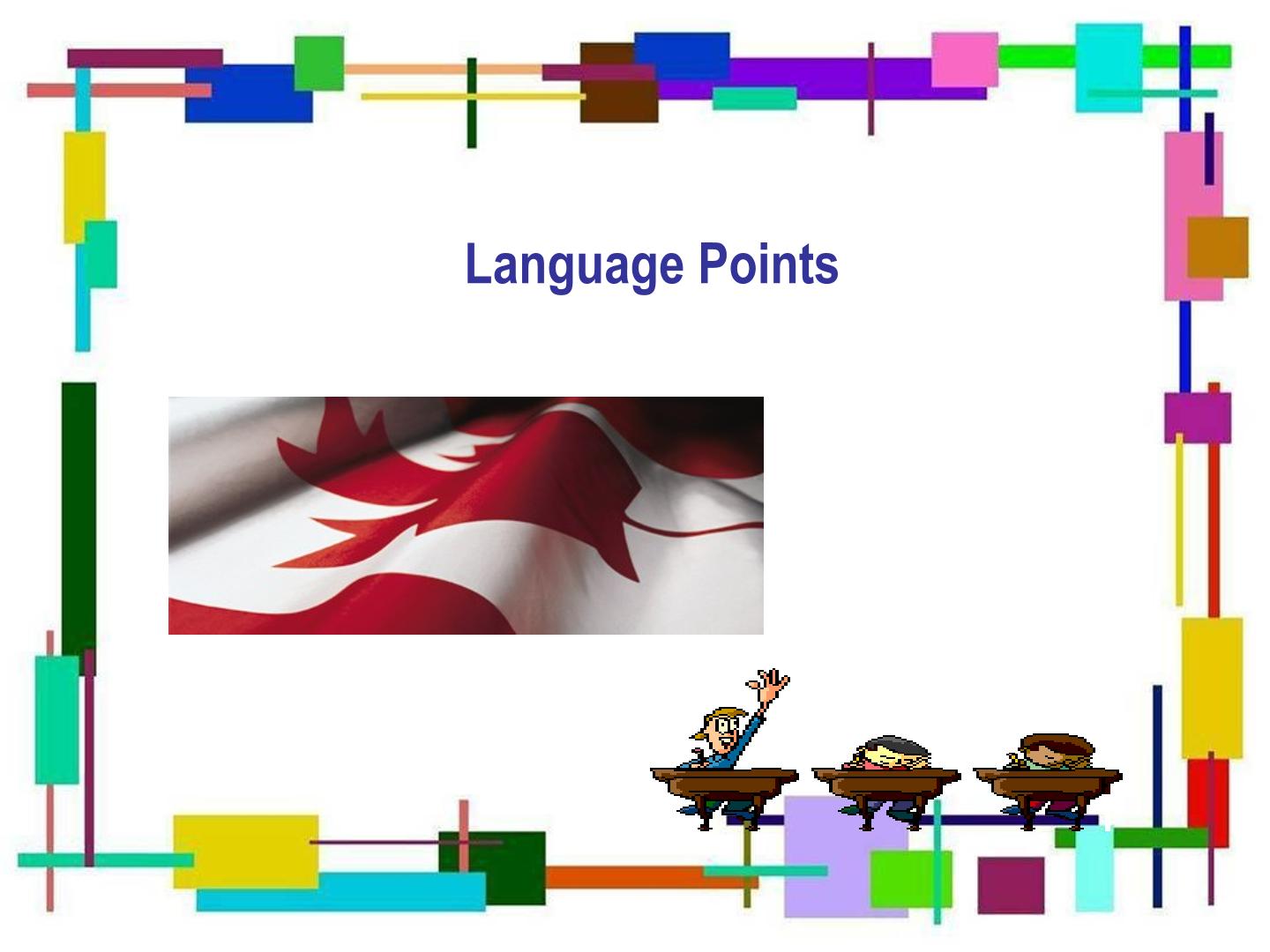 Language Points